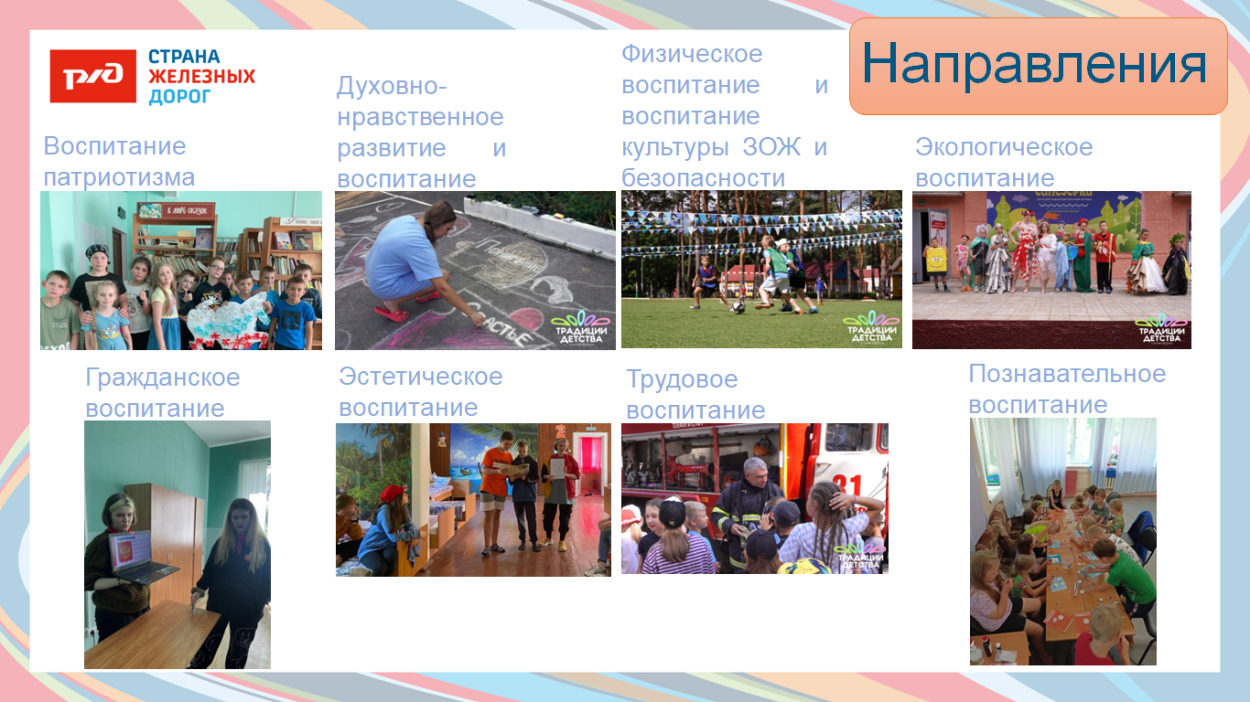 РЖД СТРАНА ЖЕЛЕЗНЫХ ДОРОГ

Направления

Воспитание патриотизма

Духовно-нравственное развитие и воспитание

Физическое воспитание и воспитание культуры ЗОЖ и безопасности

Экологическое воспитание

ТРАДИЦИИ ДЕТСТВА

ТРАДИЦИИ ДЕТСТВА

ТРАДИЦИИ ДЕТСТВА

Гражданское воспитание

Эстетическое воспитание

Трудовое воспитание

Познавательное воспитание

ТРАДИЦИИ ДЕТСТВА